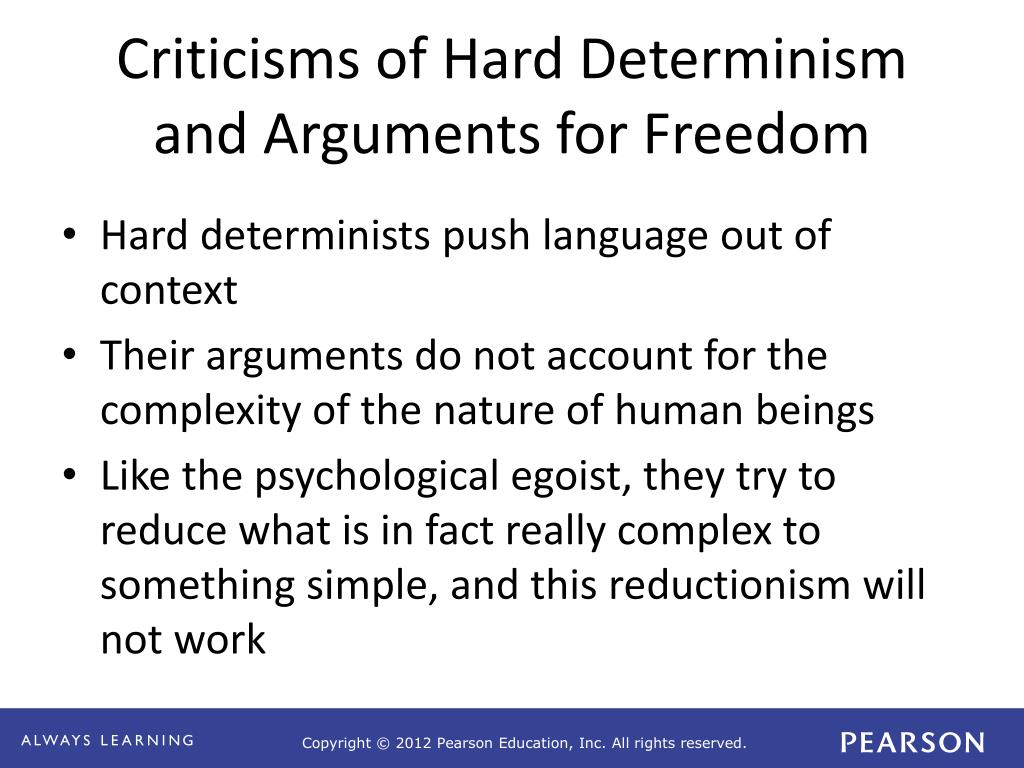 Criticisms of Hard Determinism and Arguments for Freedom

• Hard determinists push language out of context
• Their arguments do not account for the complexity of the nature of human beings
• Like the psychological egoist, they try to reduce what is in fact really complex to something simple, and this reductionism will not work

ALWAYS LEARNING

Copyright © 2012 Pearson Education, Inc. All rights reserved.

PEARSON